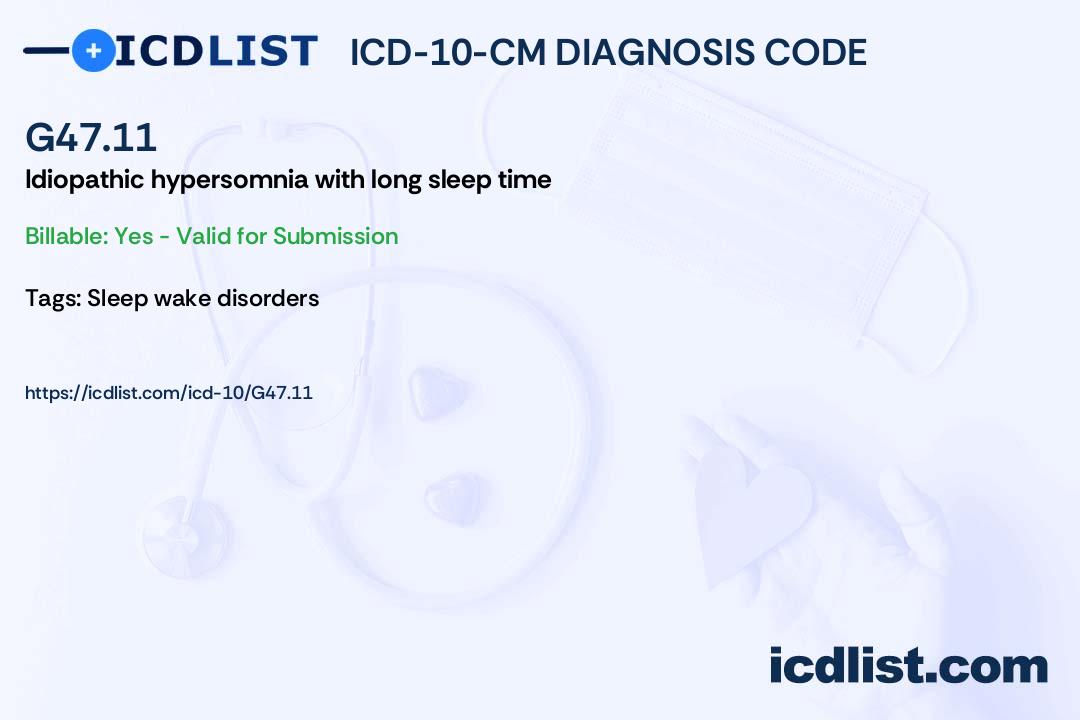 ICDLIST ICD-10-CM DIAGNOSIS CODE

G47.11
Idiopathic hypersomnia with long sleep time

Billable: Yes - Valid for Submission

Tags: Sleep wake disorders

https://icdlist.com/icd-10/G47.11

icdlist.com